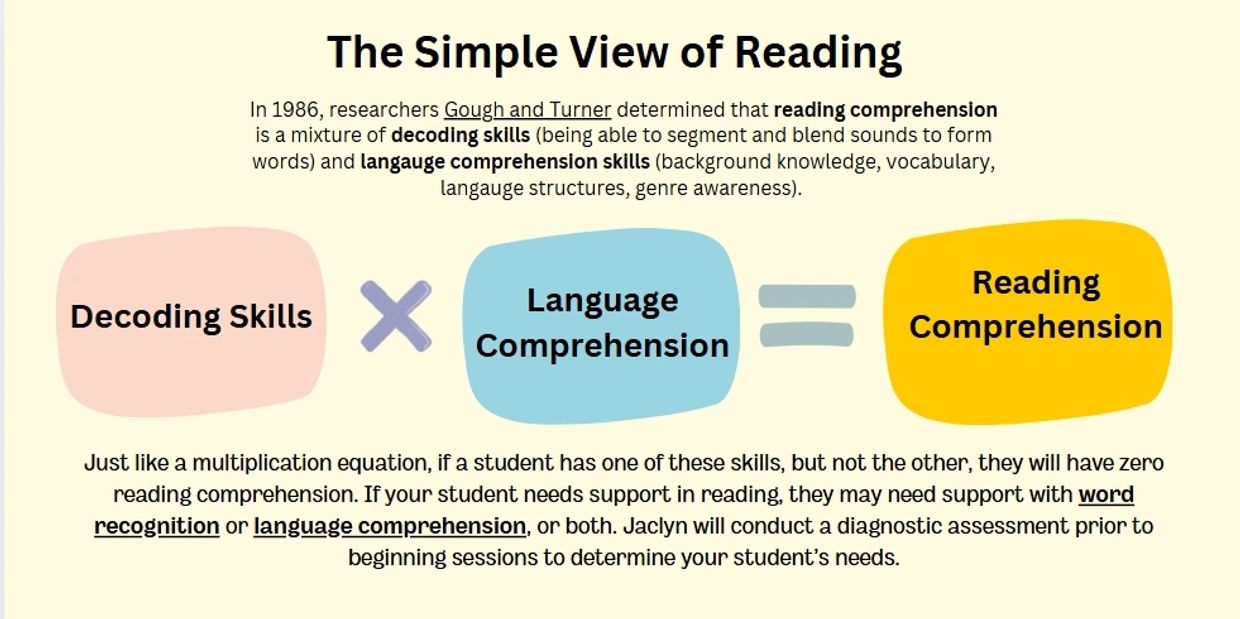 The Simple View of Reading

In 1986, researchers Gough and Turner determined that reading comprehension is a mixture of decoding skills (being able to segment and blend sounds to form words) and langauge comprehension skills (background knowledge, vocabulary, langauge structures, genre awareness).

Decoding Skills

Language Comprehension

Reading Comprehension

Just like a multiplication equation, if a student has one of these skills, but not the other, they will have zero reading comprehension. If your student needs support in reading, they may need support with word recognition or language comprehension, or both. Jaclyn will conduct a diagnostic assessment prior to beginning sessions to determine your student's needs.